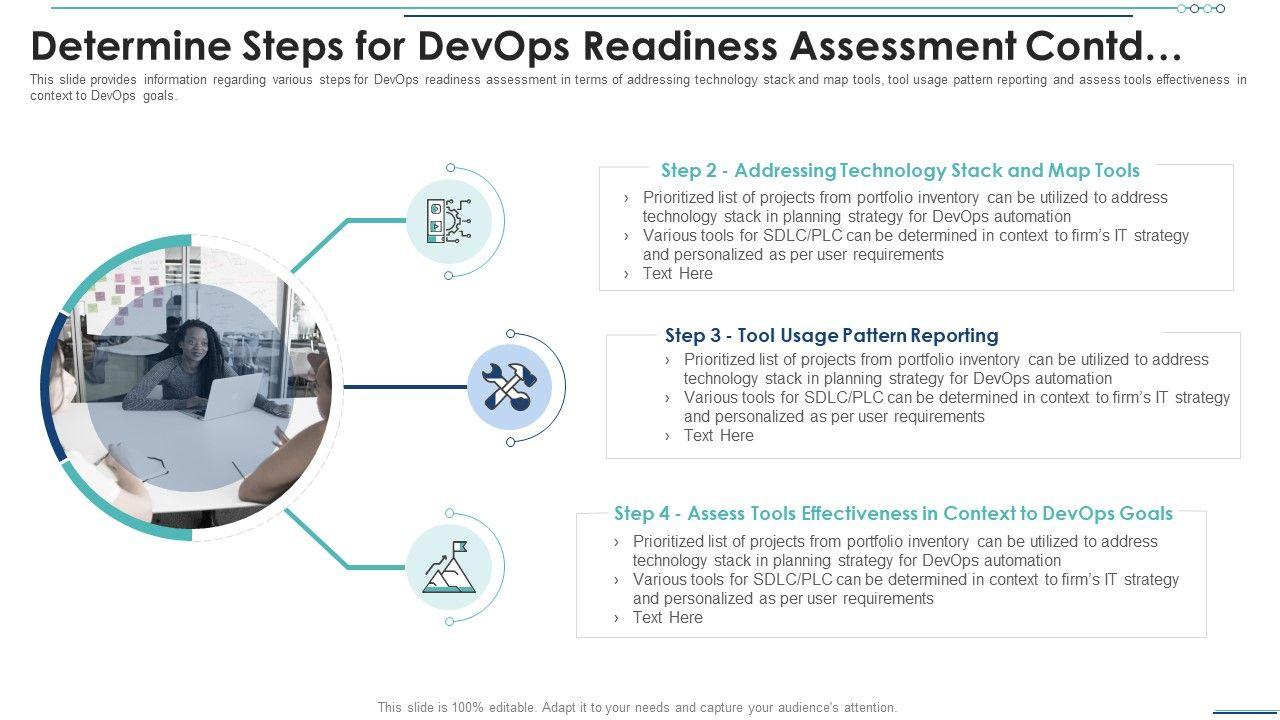 Determine Steps for DevOps Readiness Assessment Contd…

This slide provides information regarding various steps for DevOps readiness assessment in terms of addressing technology stack and map tools, tool usage pattern reporting and assess tools effectiveness in context to DevOps goals.

Step 2 - Addressing Technology Stack and Map Tools

› Prioritized list of projects from portfolio inventory can be utilized to address technology stack in planning strategy for DevOps automation
› Various tools for SDLC/PLC can be determined in context to firm's IT strategy and personalized as per user requirements
› Text Here

Step 3 - Tool Usage Pattern Reporting

› Prioritized list of projects from portfolio inventory can be utilized to address technology stack in planning strategy for DevOps automation
› Various tools for SDLC/PLC can be determined in context to firm's IT strategy and personalized as per user requirements
› Text Here

Step 4 - Assess Tools Effectiveness in Context to DevOps Goals

› Prioritized list of projects from portfolio inventory can be utilized to address technology stack in planning strategy for DevOps automation
› Various tools for SDLC/PLC can be determined in context to firm's IT strategy and personalized as per user requirements
› Text Here

This slide is 100% editable. Adapt it to your needs and capture your audience's attention.